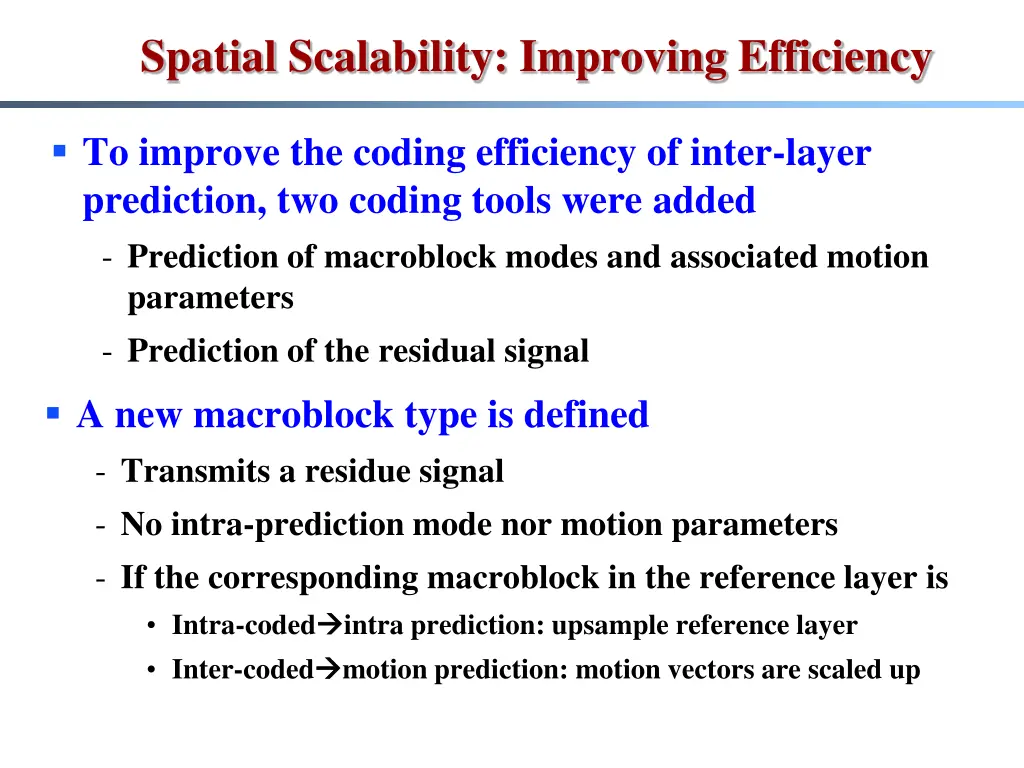 Spatial Scalability: Improving Efficiency

▪ To improve the coding efficiency of inter-layer prediction, two coding tools were added

- Prediction of macroblock modes and associated motion parameters
- Prediction of the residual signal

▪ A new macroblock type is defined

- Transmits a residue signal
- No intra-prediction mode nor motion parameters
- If the corresponding macroblock in the reference layer is
  • Intra-coded→intra prediction: upsample reference layer
  • Inter-coded→motion prediction: motion vectors are scaled up